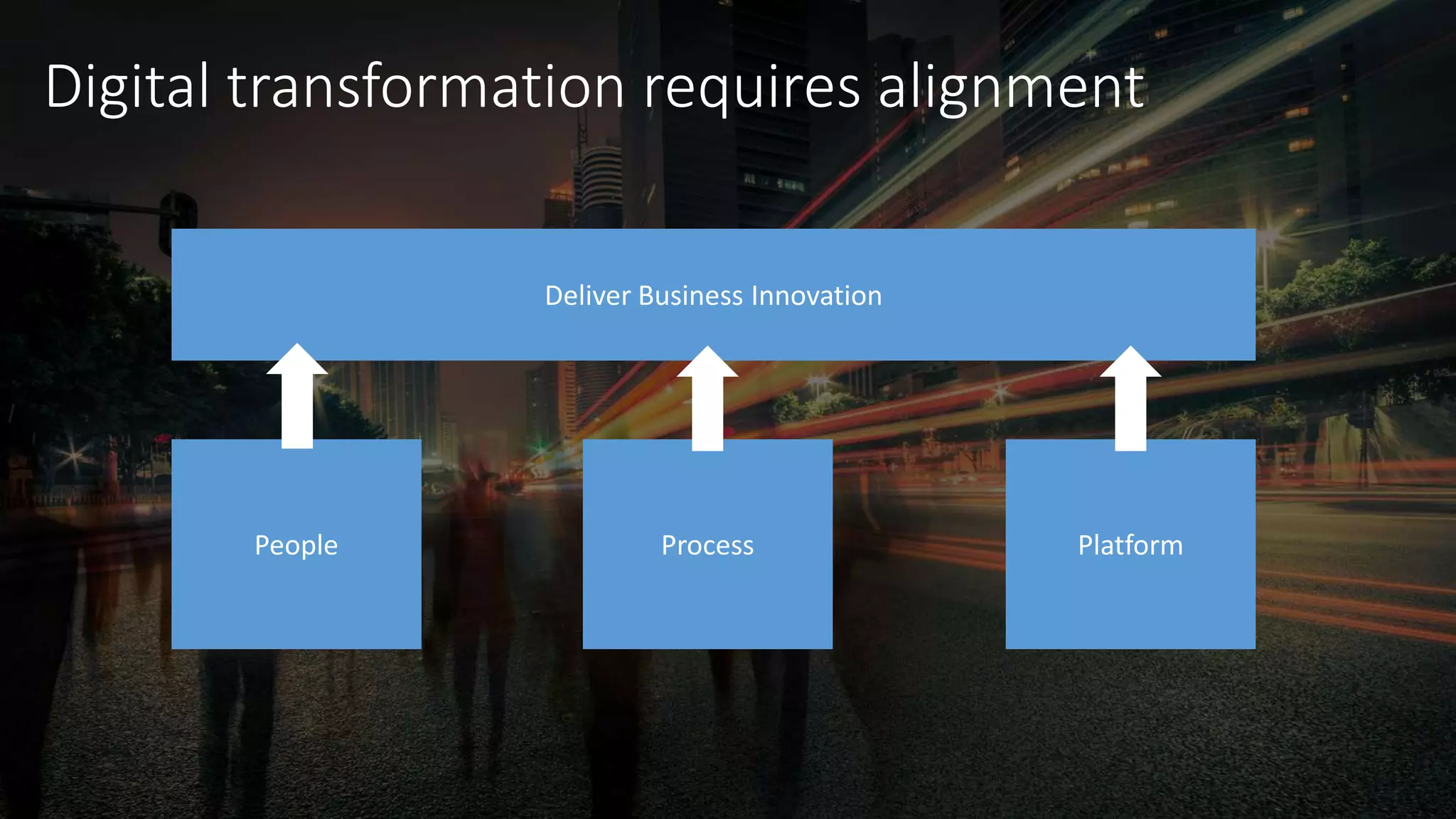 Digital transformation requires alignment

Deliver Business Innovation

People

Process

Platform